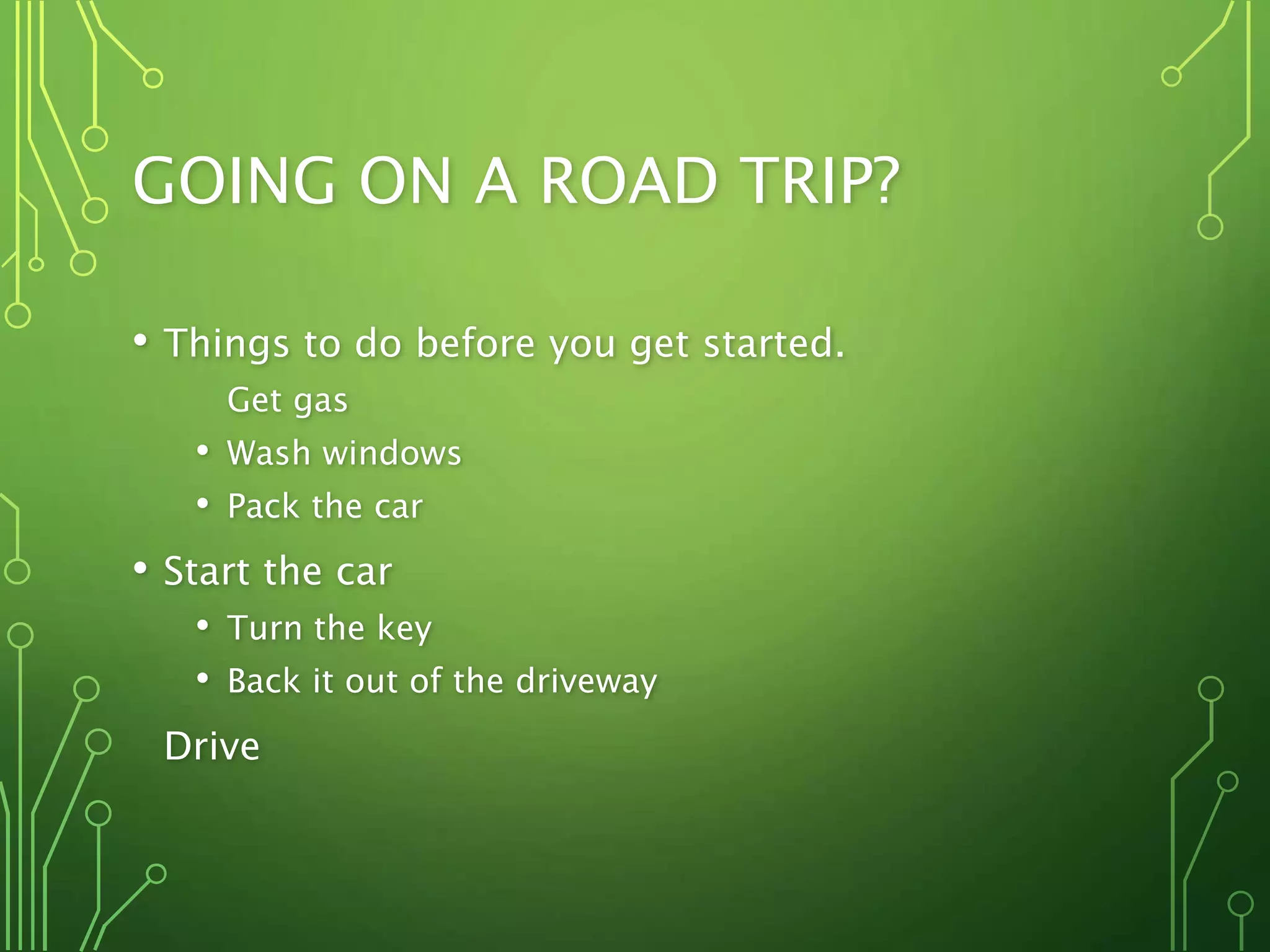 GOING ON A ROAD TRIP?

• Things to do before you get started.

Get gas

• Wash windows

• Pack the car

• Start the car

• Turn the key

• Back it out of the driveway

Drive